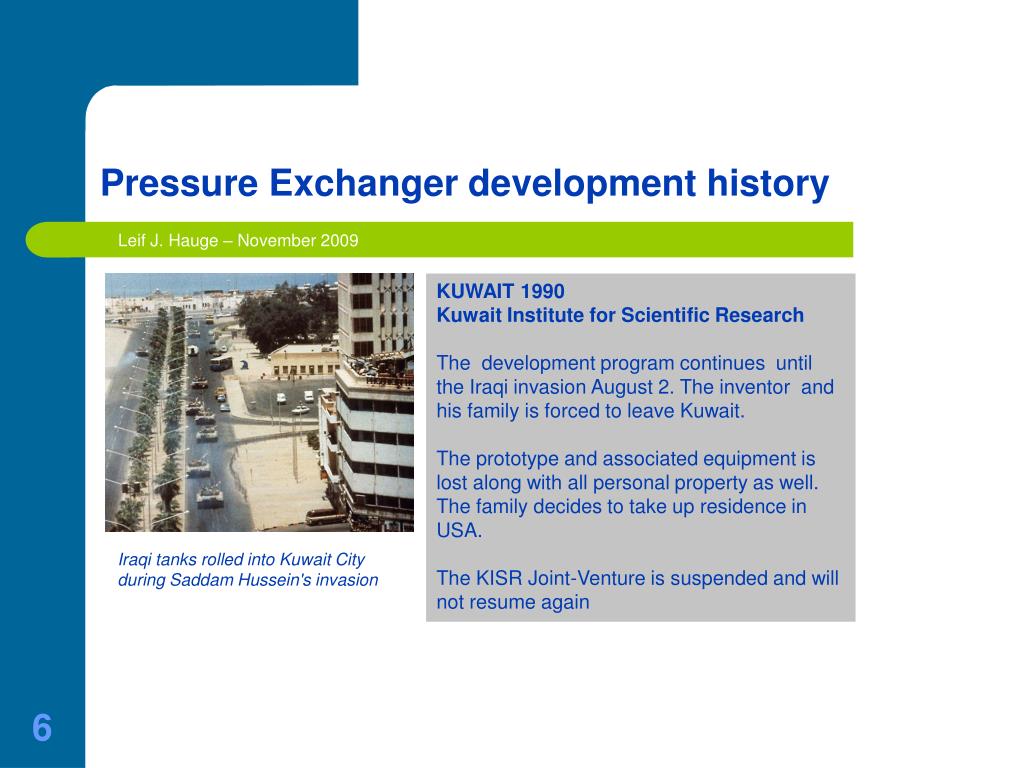 Pressure Exchanger development history

Leif J. Hauge – November 2009

Iraqi tanks rolled into Kuwait City during Saddam Hussein's invasion

KUWAIT 1990
Kuwait Institute for Scientific Research

The development program continues until the Iraqi invasion August 2. The inventor and his family is forced to leave Kuwait.

The prototype and associated equipment is lost along with all personal property as well. The family decides to take up residence in USA.

The KISR Joint-Venture is suspended and will not resume again

6